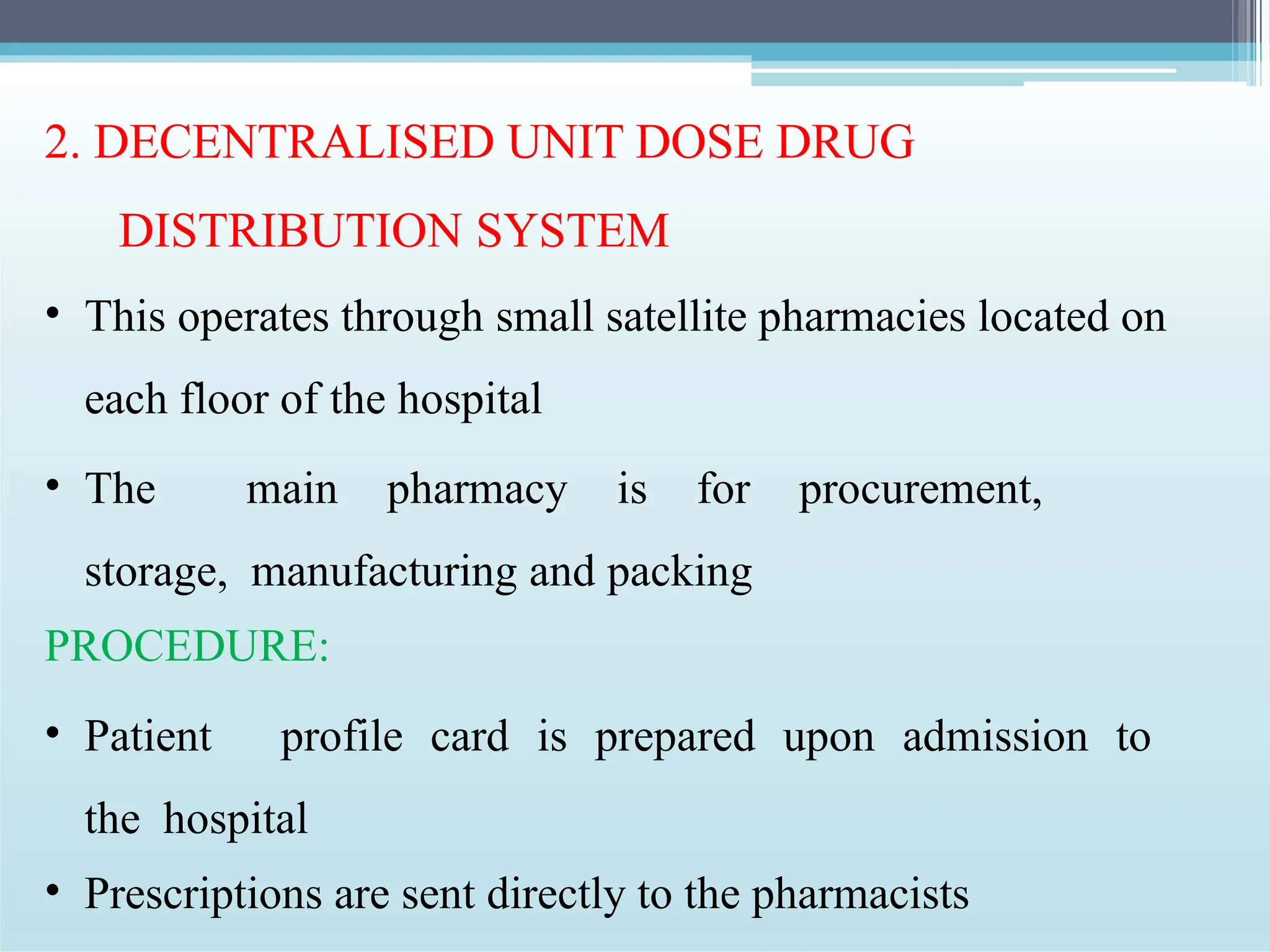 2. DECENTRALISED UNIT DOSE DRUG DISTRIBUTION SYSTEM

• This operates through small satellite pharmacies located on each floor of the hospital

• The main pharmacy is for procurement, storage, manufacturing and packing

PROCEDURE:

• Patient profile card is prepared upon admission to the hospital

• Prescriptions are sent directly to the pharmacists